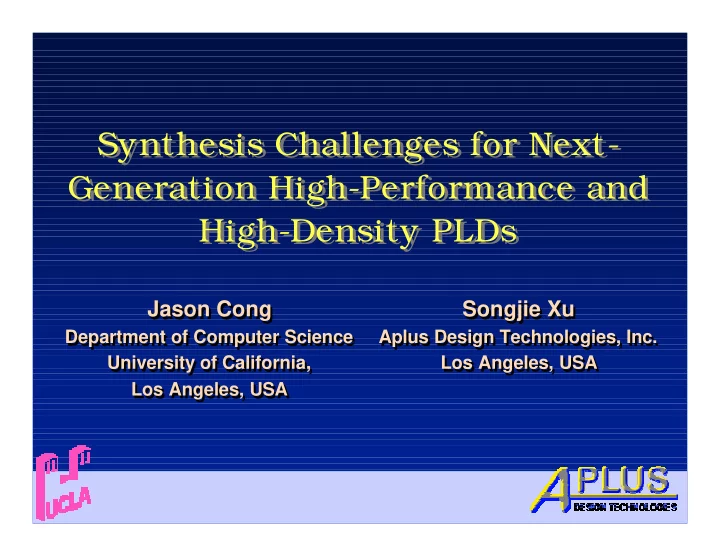 Synthesis Challenges for Next-Generation High-Performance and High-Density PLDs

Jason Cong
Department of Computer Science
University of California,
Los Angeles, USA

Songjie Xu
Aplus Design Technologies, Inc.
Los Angeles, USA

UCLA

APLUS
DESIGN TECHNOLOGIES